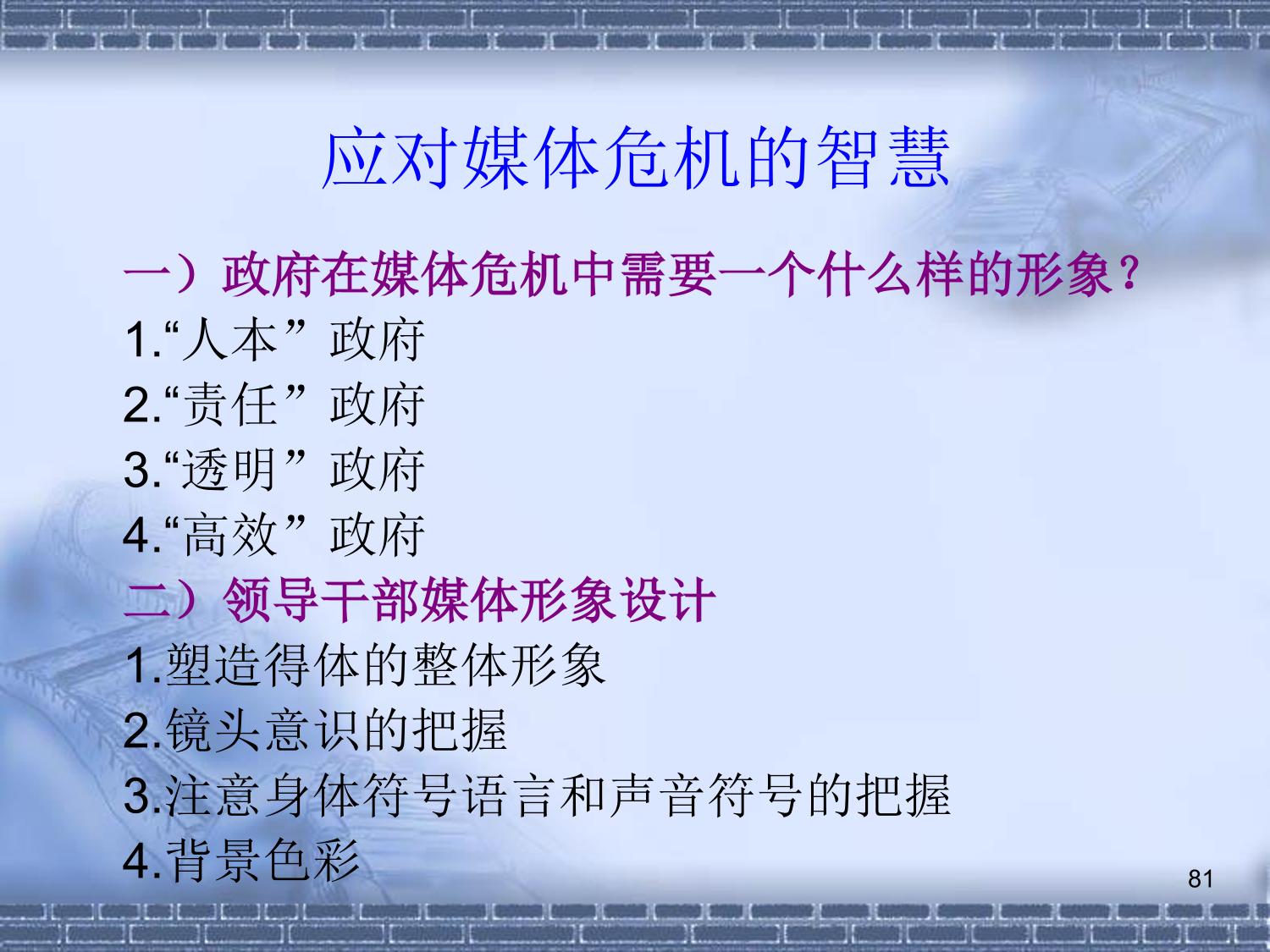 应对媒体危机的智慧

一）政府在媒体危机中需要一个什么样的形象？

1.“人本”政府

2.“责任”政府

3.“透明”政府

4.“高效”政府

二）领导干部媒体形象设计

1.塑造得体的整体形象

2.镜头意识的把握

3.注意身体符号语言和声音符号的把握

4.背景色彩

81